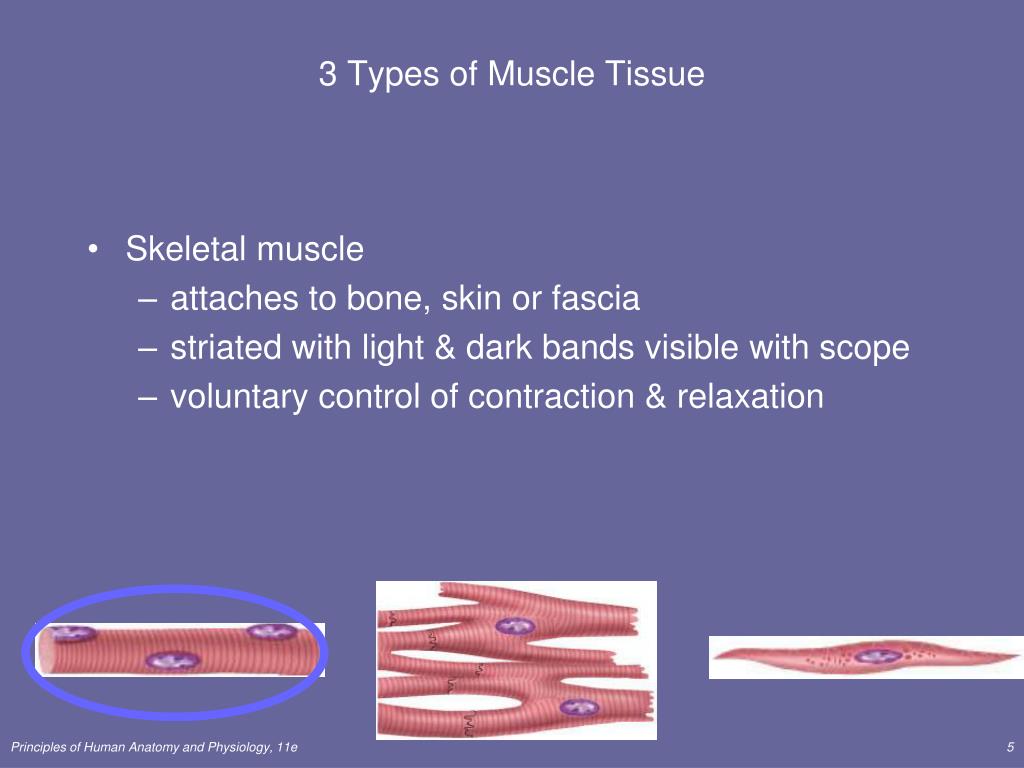 3 Types of Muscle Tissue

• Skeletal muscle
– attaches to bone, skin or fascia
– striated with light & dark bands visible with scope
– voluntary control of contraction & relaxation

Principles of Human Anatomy and Physiology, 11e

5